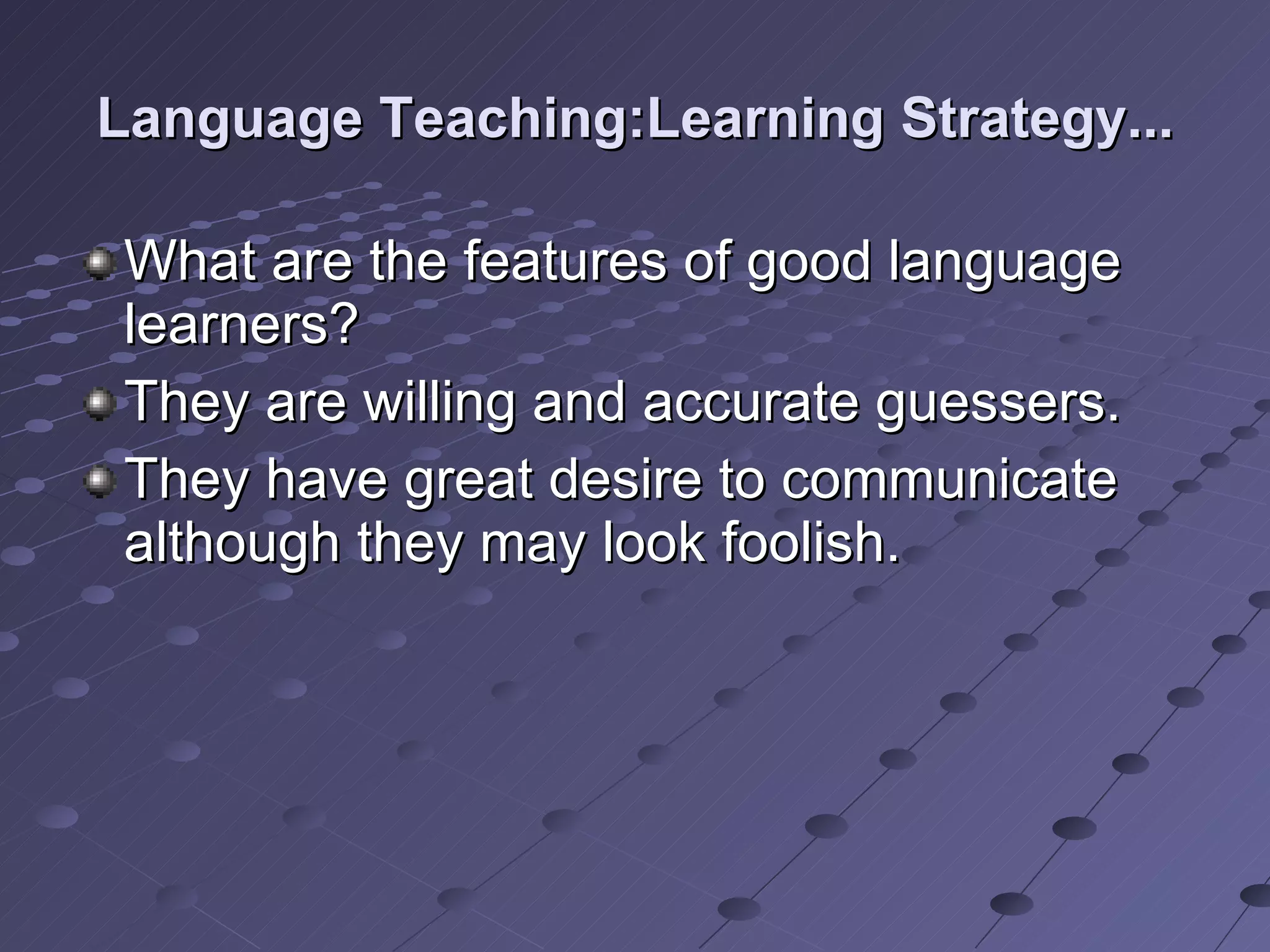 Language Teaching:Learning Strategy...

What are the features of good language learners?

They are willing and accurate guessers.

They have great desire to communicate although they may look foolish.